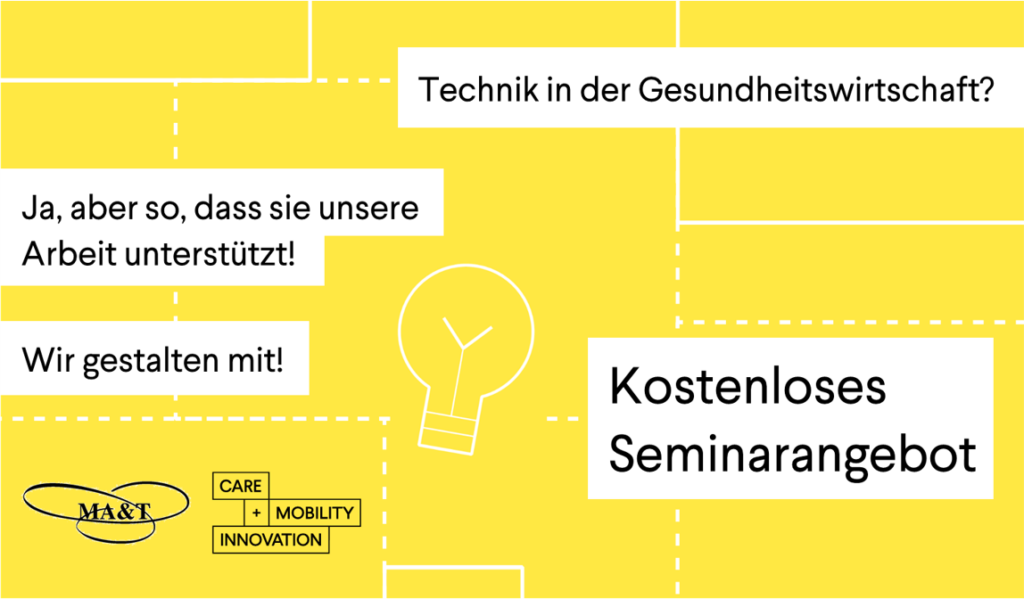 Technik in der Gesundheitswirtschaft?

Ja, aber so, dass sie unsere Arbeit unterstützt!

Wir gestalten mit!

Kostenloses Seminarangebot

MA&T

CARE
+ MOBILITY
INNOVATION